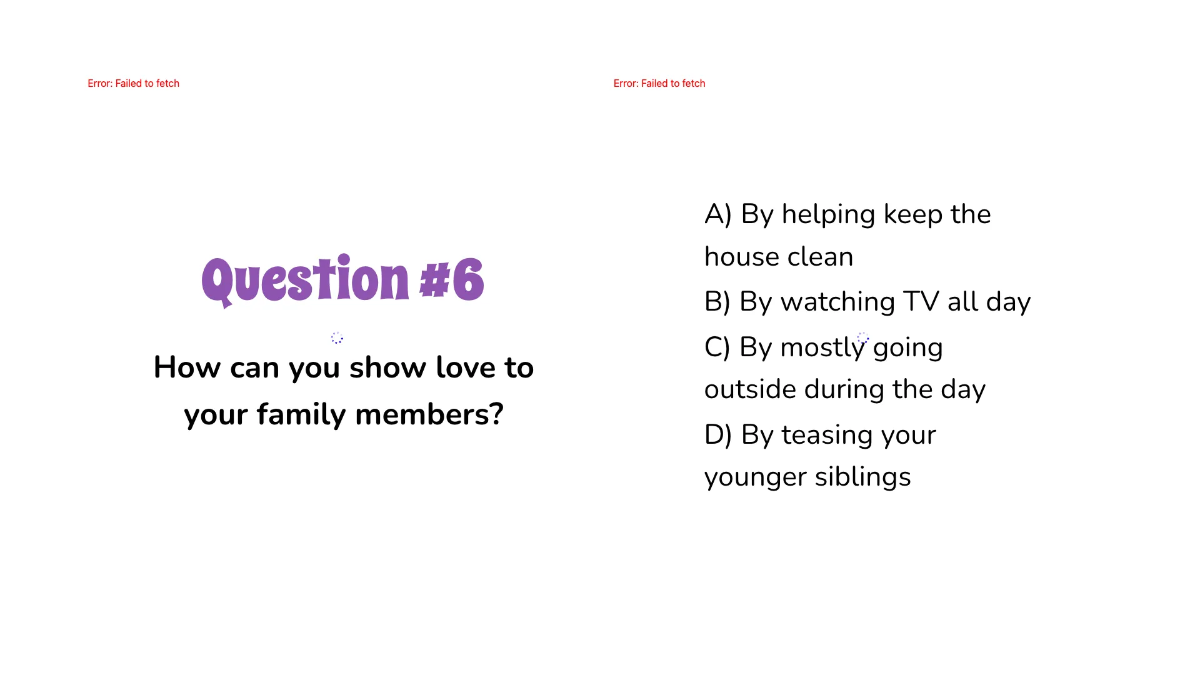 Error: Failed to fetch

Question #6

How can you show love to your family members?

Error: Failed to fetch

A) By helping keep the house clean

B) By watching TV all day

C) By mostly going outside during the day

D) By teasing your younger siblings